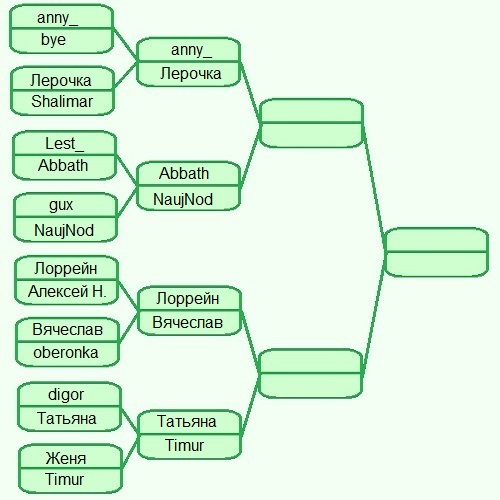 anny_
bye

Лерочка
Shalimar

Lest_
Abbath

gux
NaujNod

Лоррейн
Алексей Н.

Вячеслав
oberonka

digor
Татьяна

Женя
Timur

anny_
Лерочка

Abbath
NaujNod

Лоррейн
Вячеслав

Татьяна
Timur